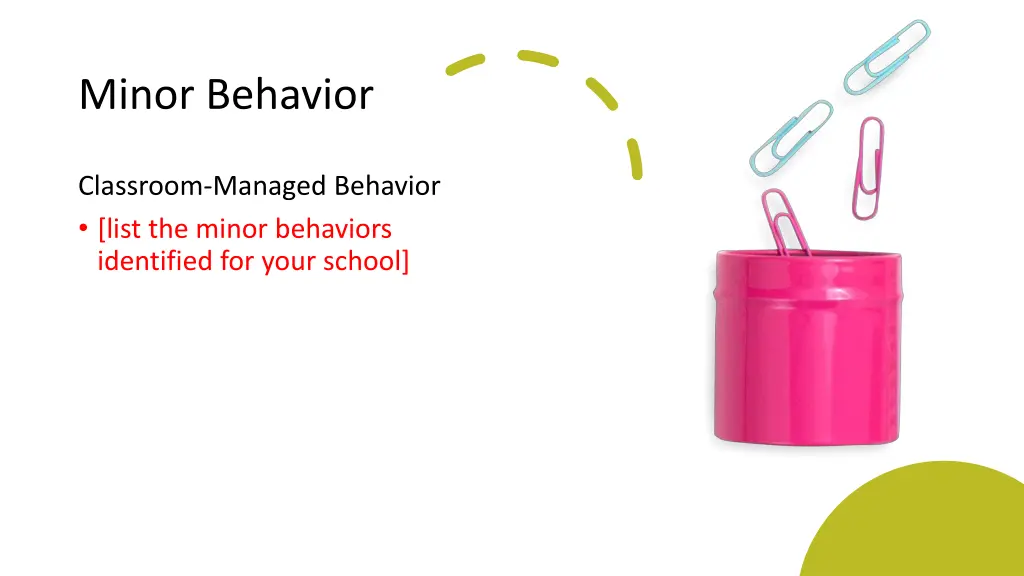 Minor Behavior

Classroom-Managed Behavior

• [list the minor behaviors identified for your school]